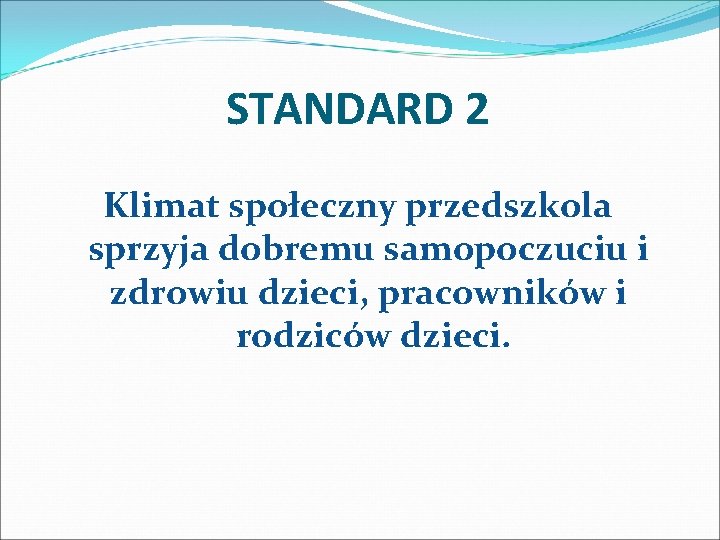 STANDARD 2

Klimat społeczny przedszkola sprzyja dobremu samopoczuciu i zdrowiu dzieci, pracowników i rodziców dzieci.